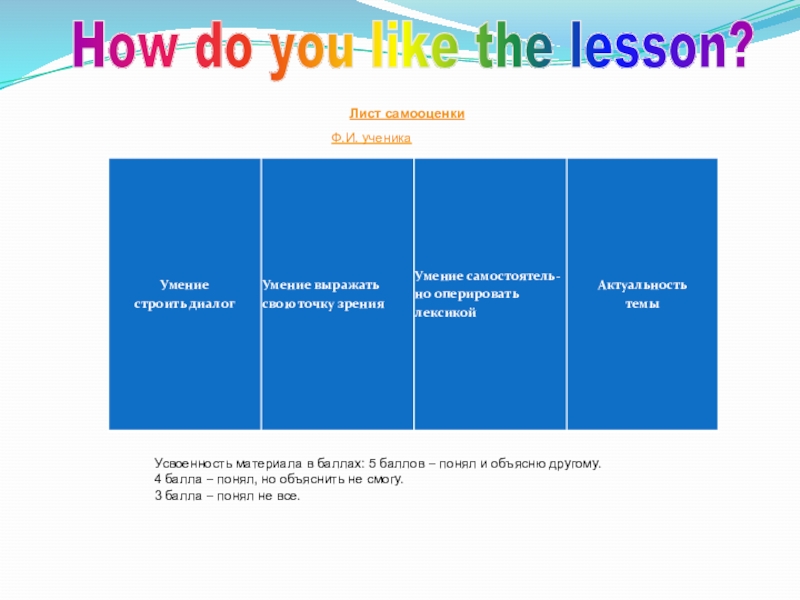 How do you like the lesson?

Лист самооценки

Ф.И. ученика

| Умение строить диалог | Умение выражать свою точку зрения | Умение самостоятельно оперировать лексикой | Актуальность темы |
|---|---|---|---|

Усвоенность материала в баллах: 5 баллов – понял и объясню другому.
4 балла – понял, но объяснить не смогу.
3 балла – понял не все.